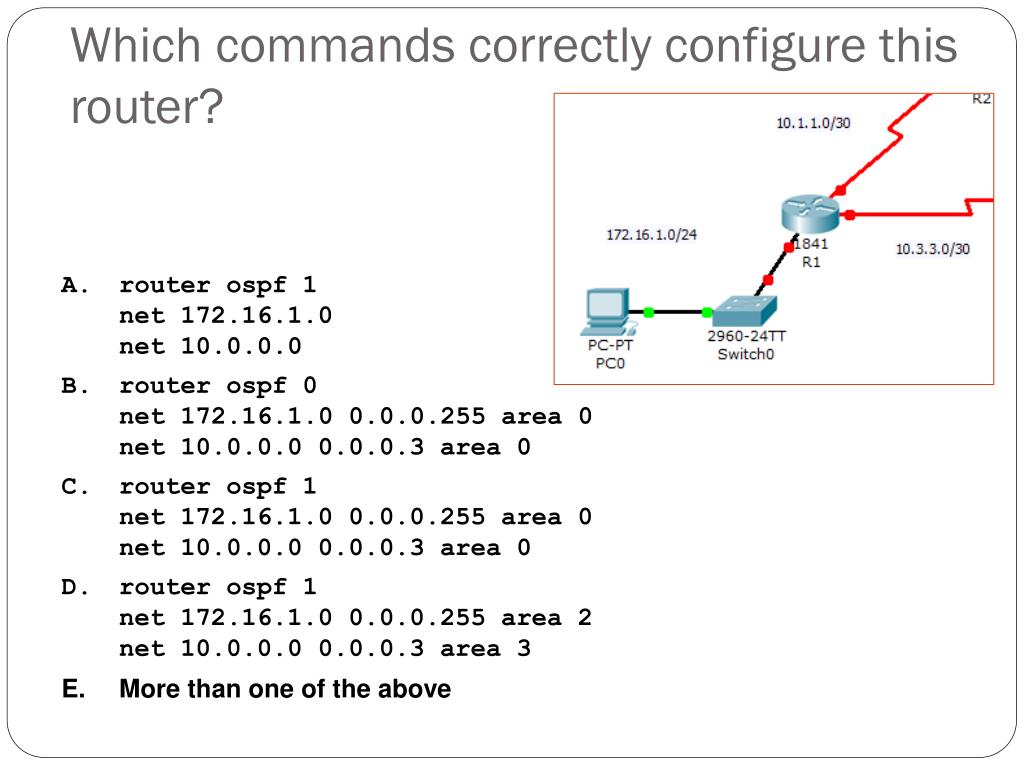 Which commands correctly configure this router?

R2
10.1.1.0/30
172.16.1.0/24
1841
R1
10.3.3.0/30
PC-PT
PC0
2960-24TT
Switch0

A. router ospf 1
net 172.16.1.0
net 10.0.0.0

B. router ospf 0
net 172.16.1.0 0.0.0.255 area 0
net 10.0.0.0 0.0.0.3 area 0

C. router ospf 1
net 172.16.1.0 0.0.0.255 area 0
net 10.0.0.0 0.0.0.3 area 0

D. router ospf 1
net 172.16.1.0 0.0.0.255 area 2
net 10.0.0.0 0.0.0.3 area 3

E. More than one of the above